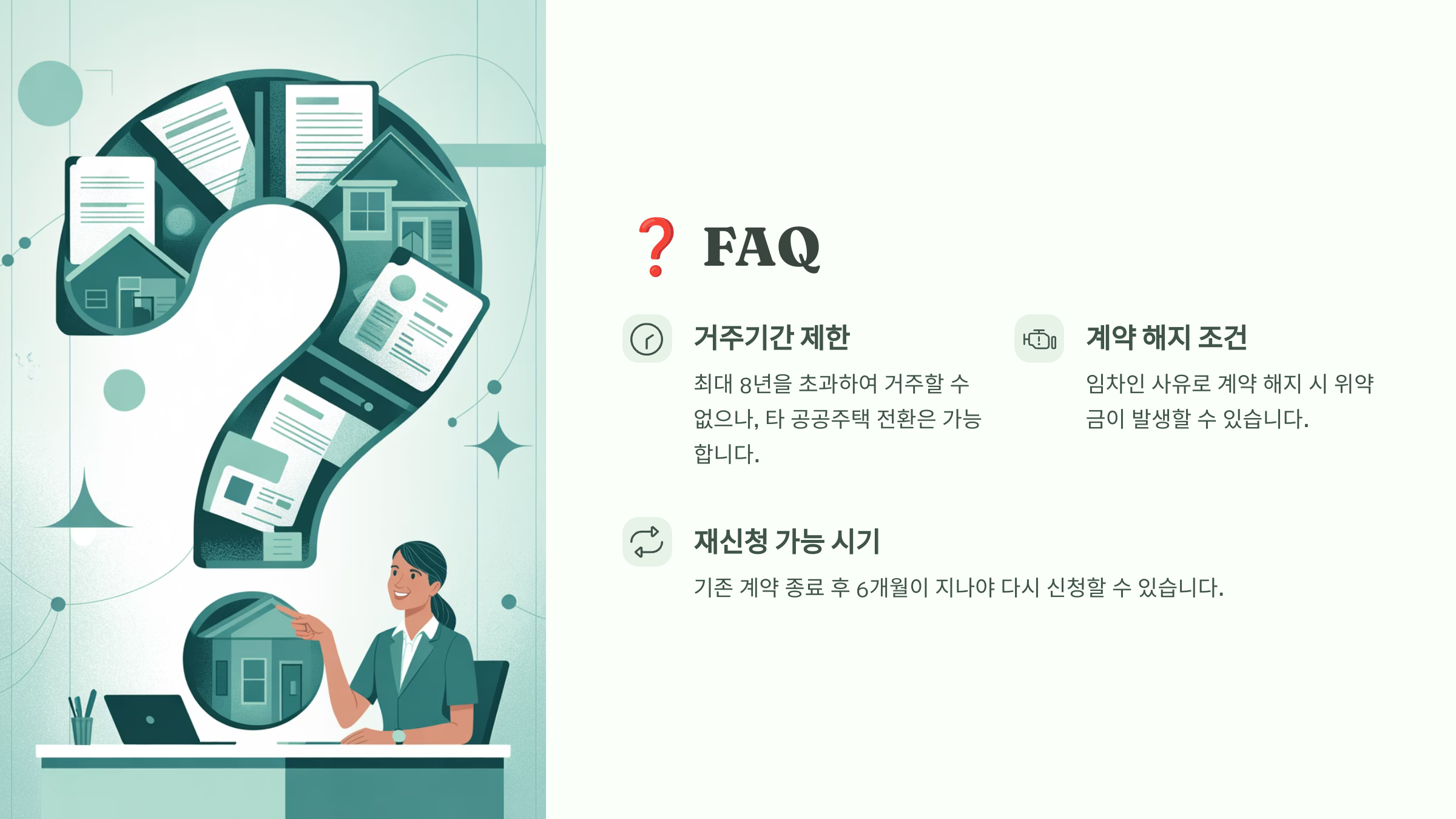 ❓ FAQ

거주기간 제한

최대 8년을 초과하여 거주할 수 없으나, 타 공공주택 전환은 가능합니다.

계약 해지 조건

임차인 사유로 계약 해지 시 위약금이 발생할 수 있습니다.

재신청 가능 시기

기존 계약 종료 후 6개월이 지나야 다시 신청할 수 있습니다.